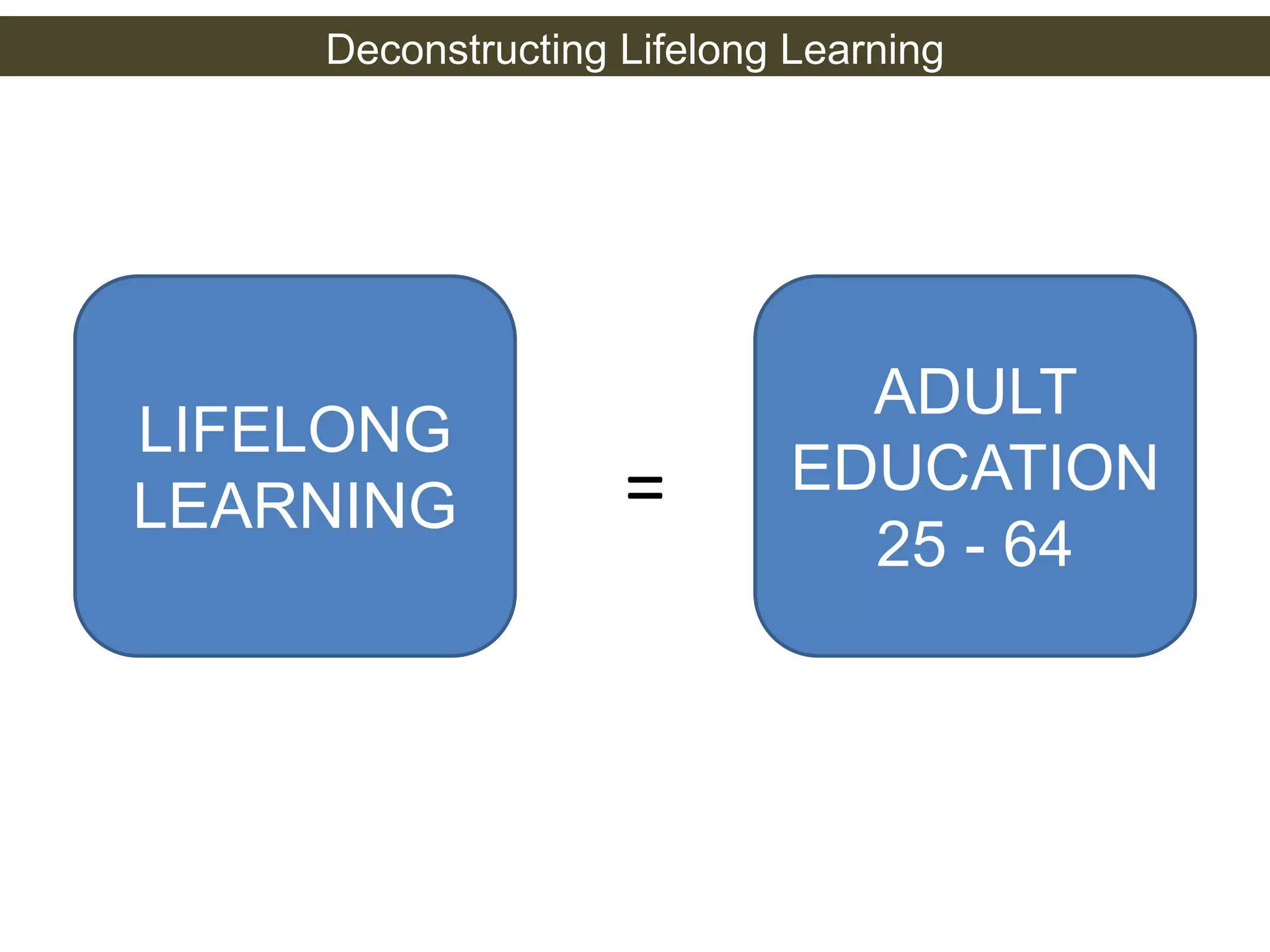 Deconstructing Lifelong Learning

LIFELONG LEARNING

=

ADULT EDUCATION 25 - 64